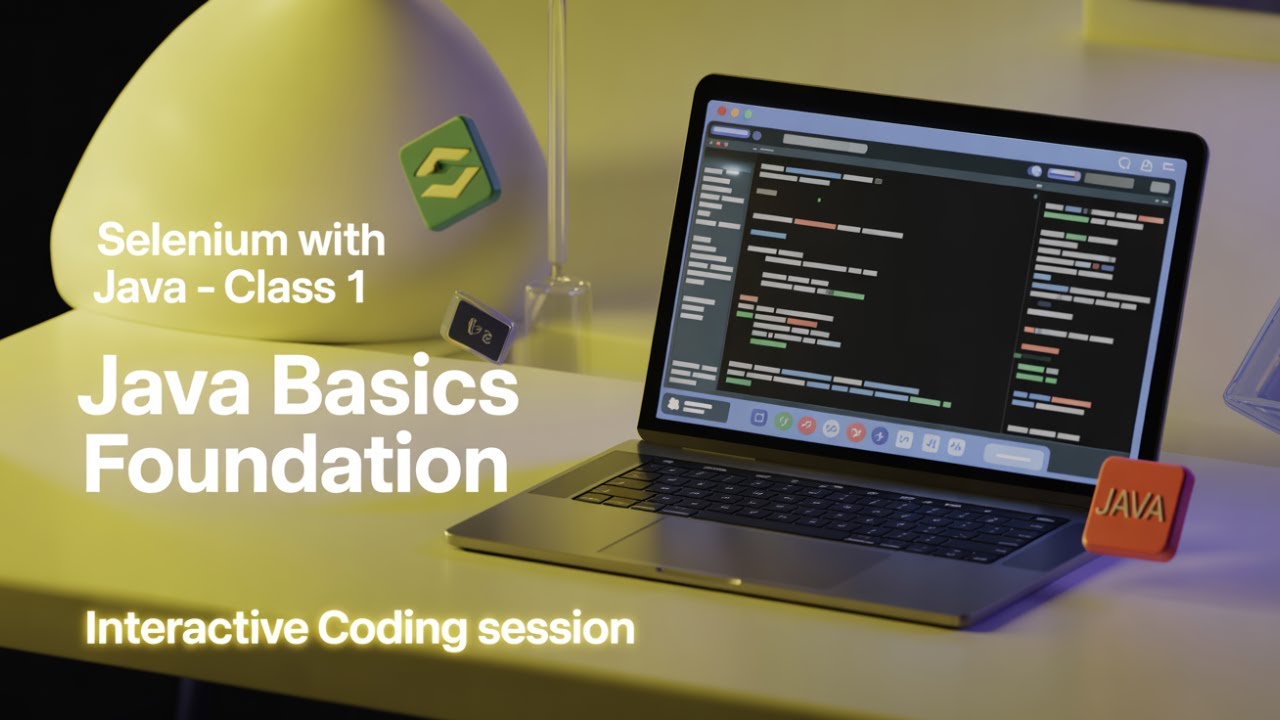 Selenium with Java - Class 1

Java Basics Foundation

Interactive Coding session

JAVA